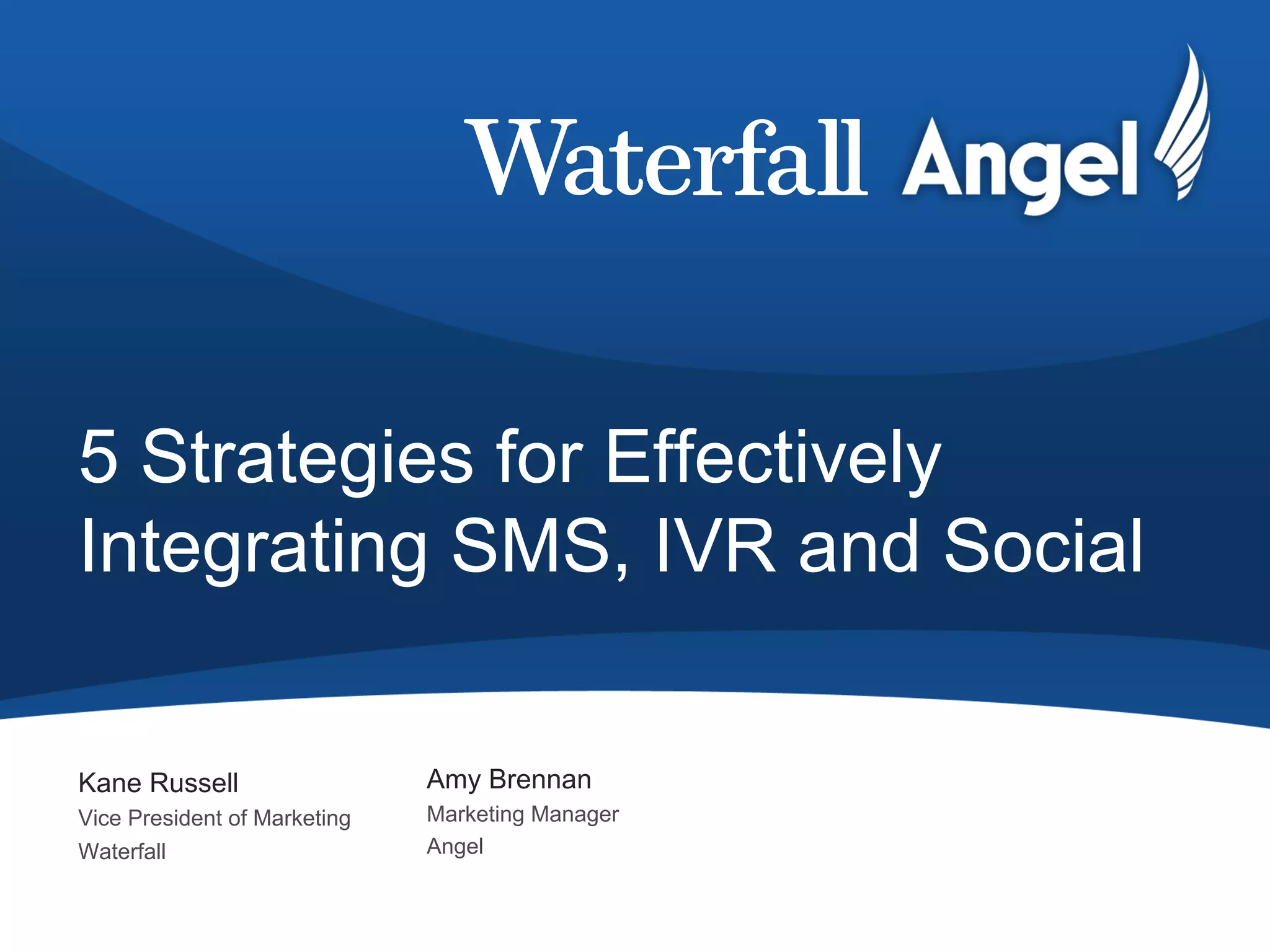 Waterfall Angel

5 Strategies for Effectively Integrating SMS, IVR and Social

Kane Russell
Vice President of Marketing
Waterfall

Amy Brennan
Marketing Manager
Angel